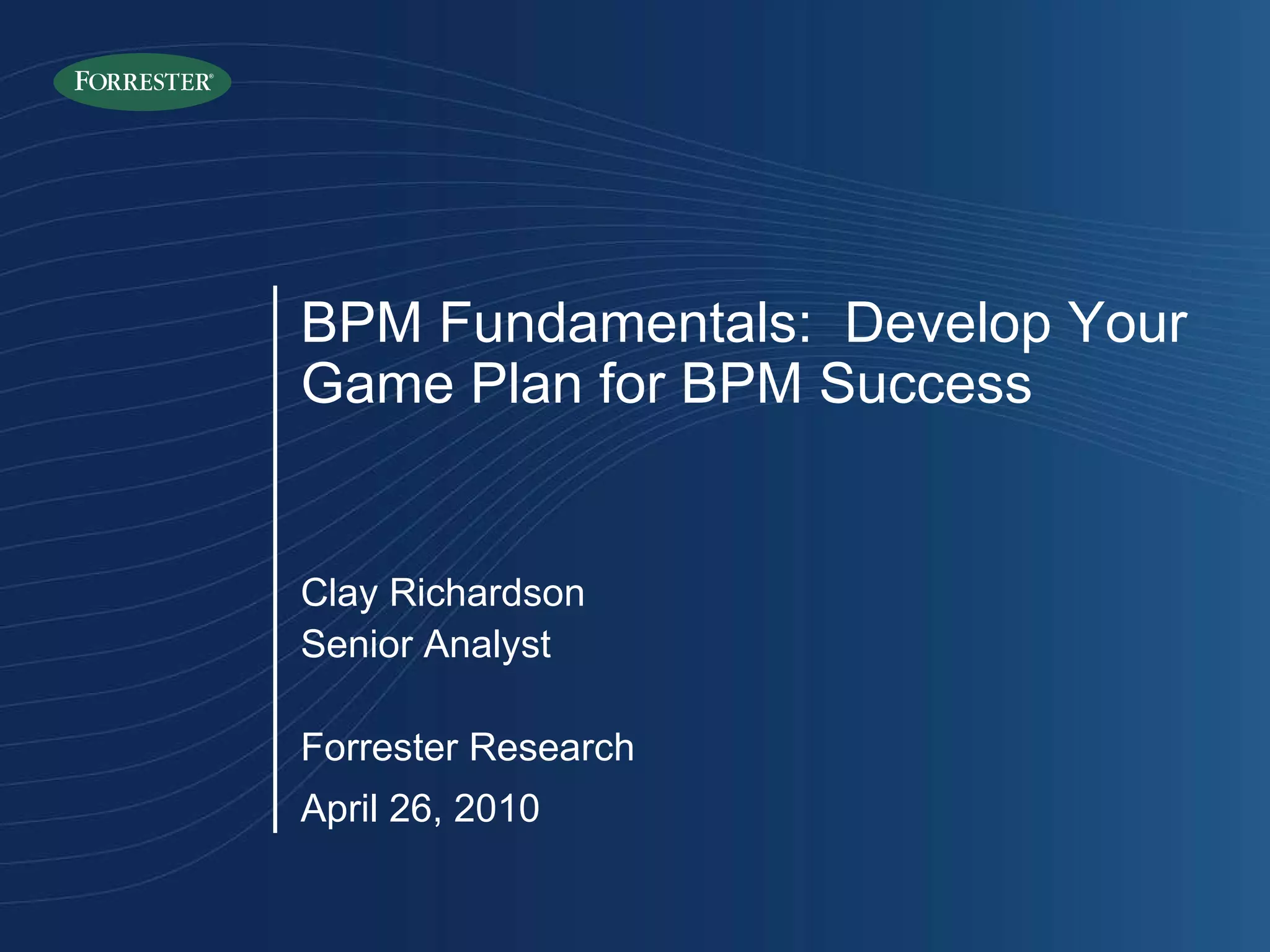 FORRESTER®

BPM Fundamentals: Develop Your Game Plan for BPM Success

Clay Richardson
Senior Analyst

Forrester Research
April 26, 2010